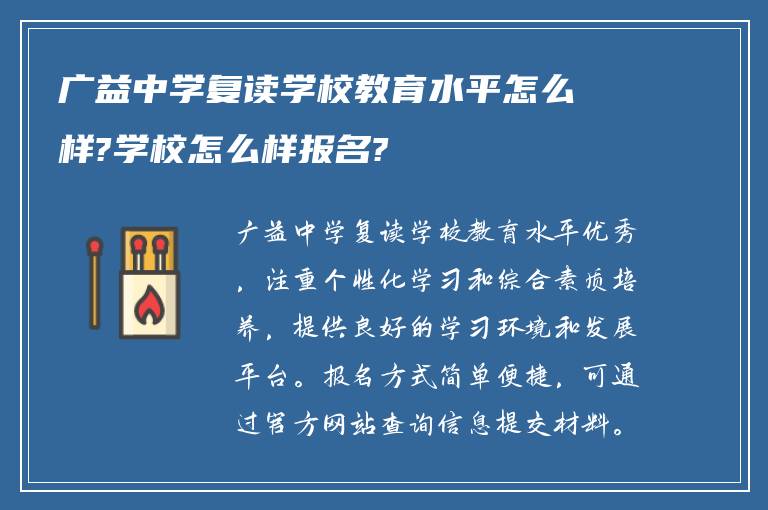 广益中学复读学校教育水平怎么样?学校怎么样报名?

广益中学复读学校教育水平优秀，注重个性化学习和综合素质培养，提供良好的学习环境和发展平台。报名方式简单便捷，可通过官方网站查询信息提交材料。